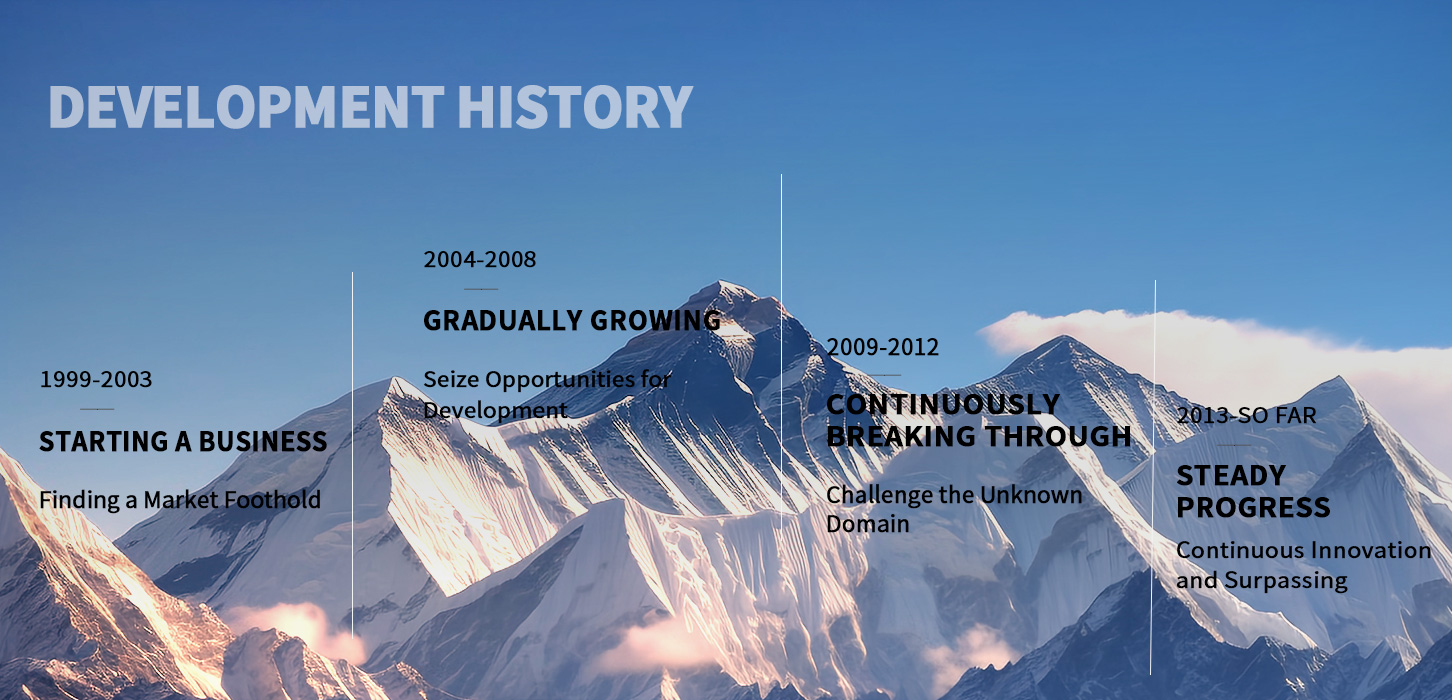 DEVELOPMENT HISTORY

1999-2003

STARTING A BUSINESS

Finding a Market Foothold

2004-2008

GRADUALLY GROWING

Seize Opportunities for Development

2009-2012

CONTINUOUSLY BREAKING THROUGH

Challenge the Unknown Domain

2013-SO FAR

STEADY PROGRESS

Continuous Innovation and Surpassing